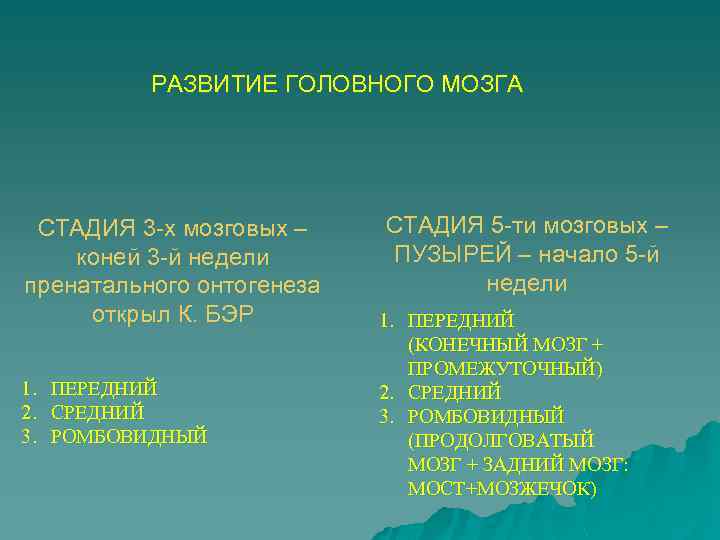 РАЗВИТИЕ ГОЛОВНОГО МОЗГА

СТАДИЯ 3-х мозговых – коней 3-й недели пренатального онтогенеза открыл К. БЭР

1. ПЕРЕДНИЙ
2. СРЕДНИЙ
3. РОМБОВИДНЫЙ

СТАДИЯ 5-ти мозговых – ПУЗЫРЕЙ – начало 5-й недели

1. ПЕРЕДНИЙ (КОНЕЧНЫЙ МОЗГ + ПРОМЕЖУТОЧНЫЙ)
2. СРЕДНИЙ
3. РОМБОВИДНЫЙ (ПРОДОЛГОВАТЫЙ МОЗГ + ЗАДНИЙ МОЗГ: МОСТ+МОЗЖЕЧОК)